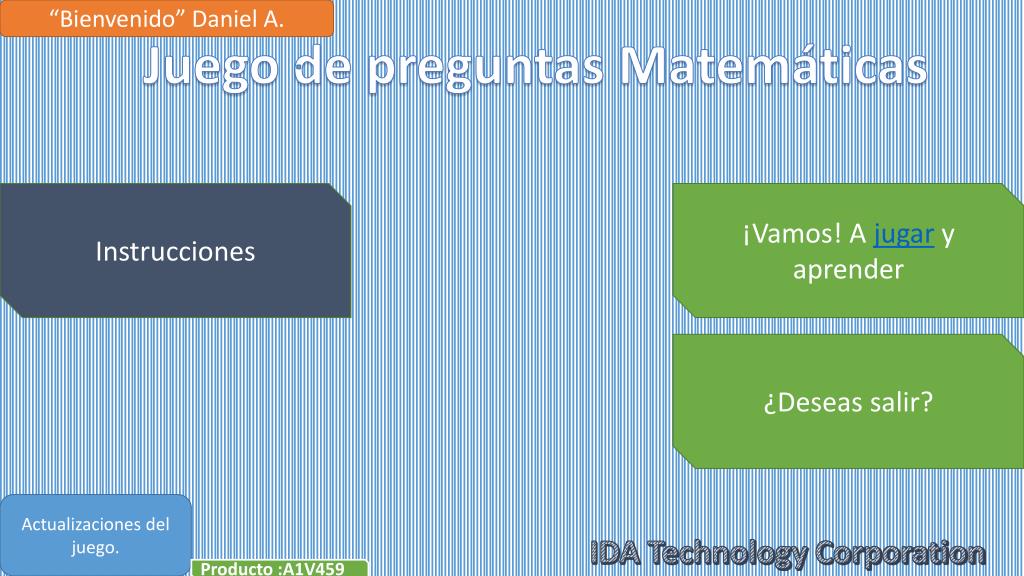 “Bienvenido” Daniel A.

Juego de preguntas Matemáticas

Instrucciones

¡Vamos! A jugar y aprender

¿Deseas salir?

Actualizaciones del juego.

Producto :A1V459

IDA Technology Corporation